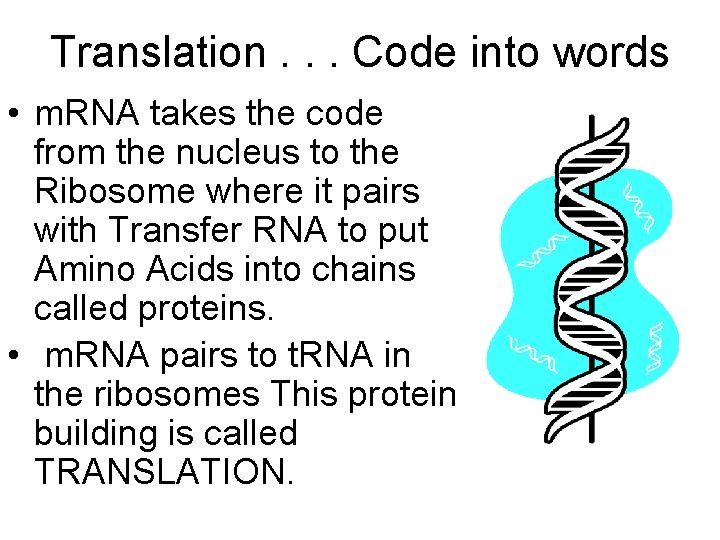 Translation . . . Code into words

• mRNA takes the code from the nucleus to the Ribosome where it pairs with Transfer RNA to put Amino Acids into chains called proteins.

• mRNA pairs to tRNA in the ribosomes This protein building is called TRANSLATION.